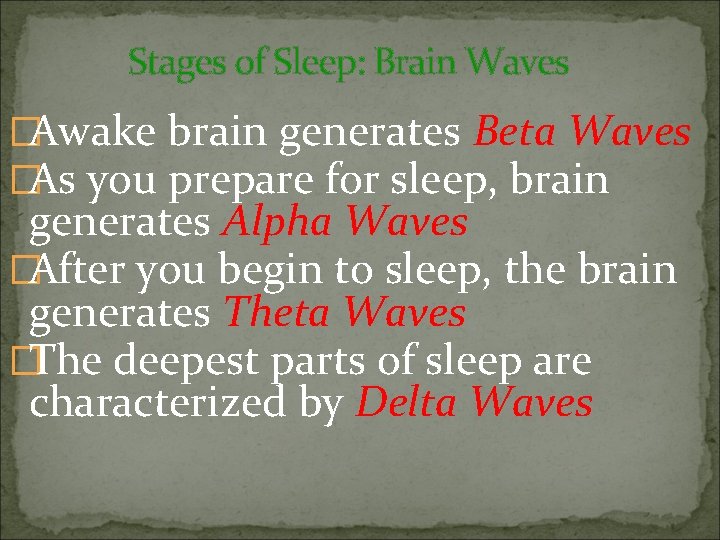 Stages of Sleep: Brain Waves

Awake brain generates Beta Waves

As you prepare for sleep, brain generates Alpha Waves

After you begin to sleep, the brain generates Theta Waves

The deepest parts of sleep are characterized by Delta Waves